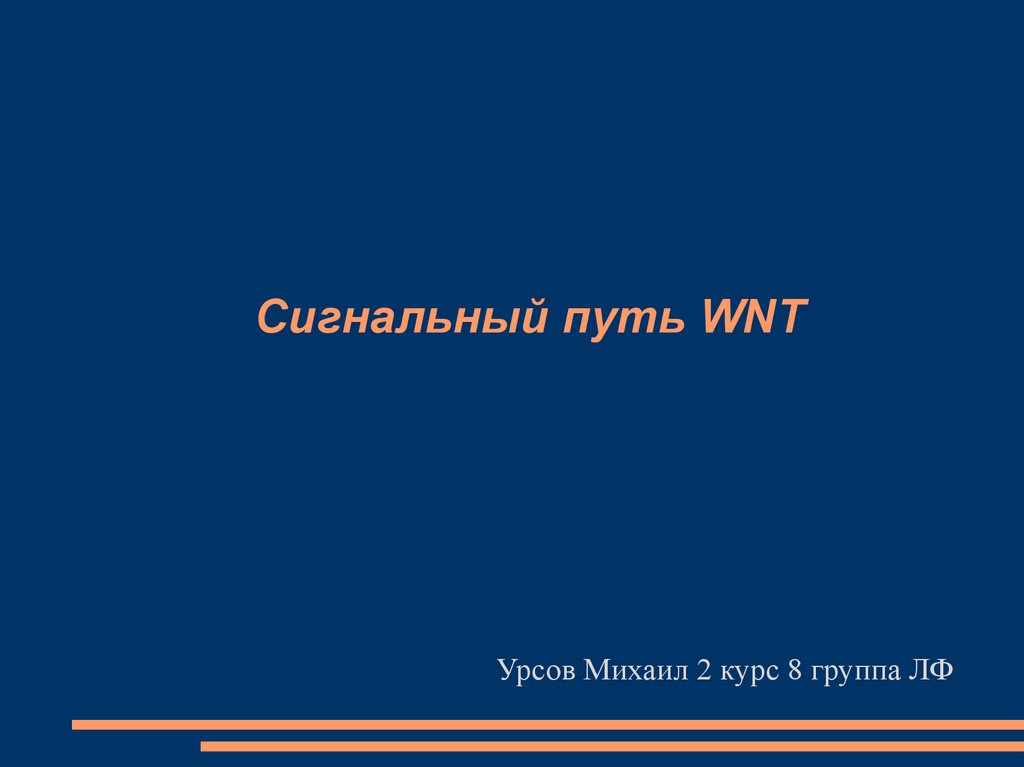 Сигнальный путь WNT

Урсов Михаил 2 курс 8 группа ЛФ